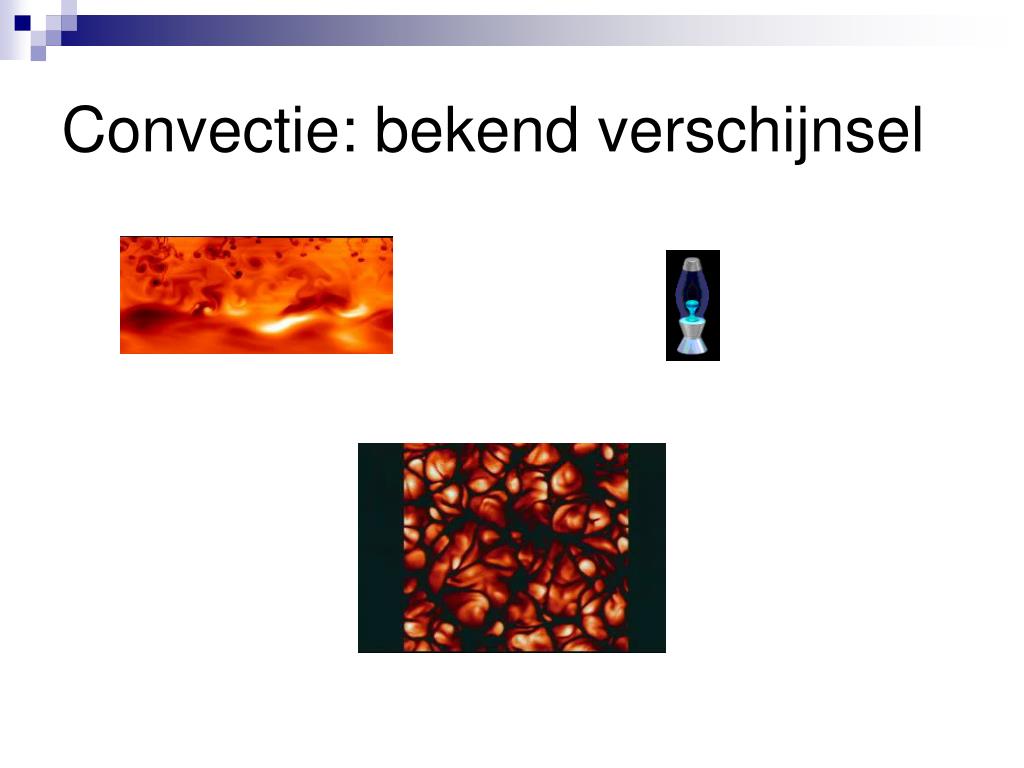 Convectie: bekend verschijnsel